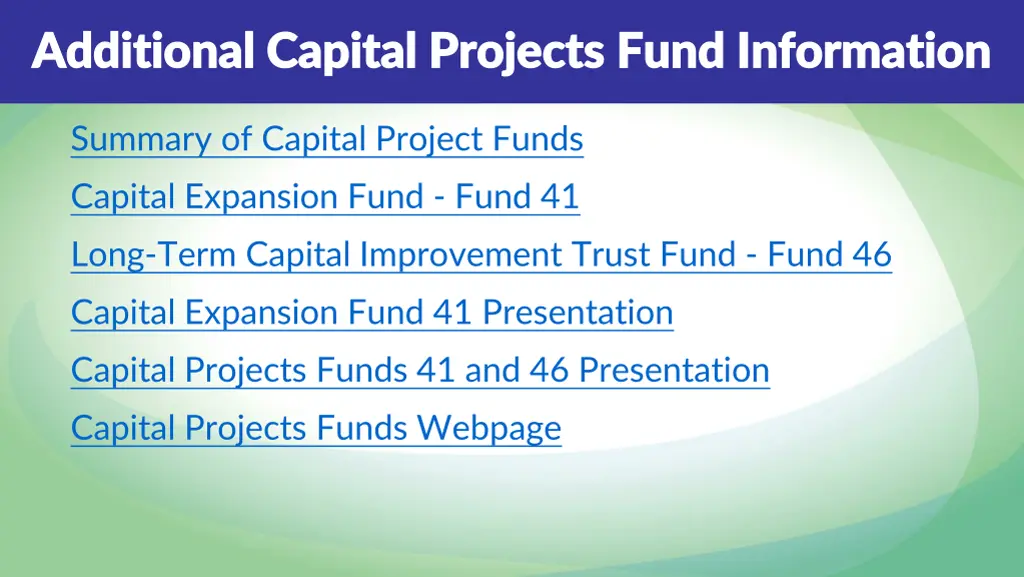 Additional Capital Projects Fund Information

Summary of Capital Project Funds

Capital Expansion Fund - Fund 41

Long-Term Capital Improvement Trust Fund - Fund 46

Capital Expansion Fund 41 Presentation

Capital Projects Funds 41 and 46 Presentation

Capital Projects Funds Webpage